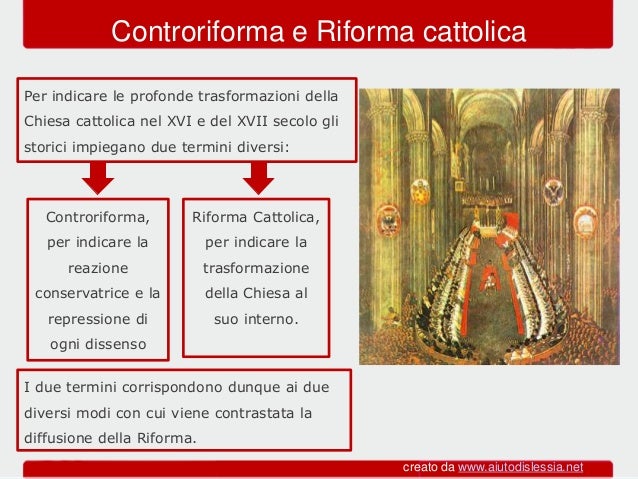 Controriforma e Riforma cattolica

Per indicare le profonde trasformazioni della Chiesa cattolica nel XVI e del XVII secolo gli storici impiegano due termini diversi:

Controriforma, per indicare la reazione conservatrice e la repressione di ogni dissenso

Riforma Cattolica, per indicare la trasformazione della Chiesa al suo interno.

I due termini corrispondono dunque ai due diversi modi con cui viene contrastata la diffusione della Riforma.

creato da www.aiutodislessia.net